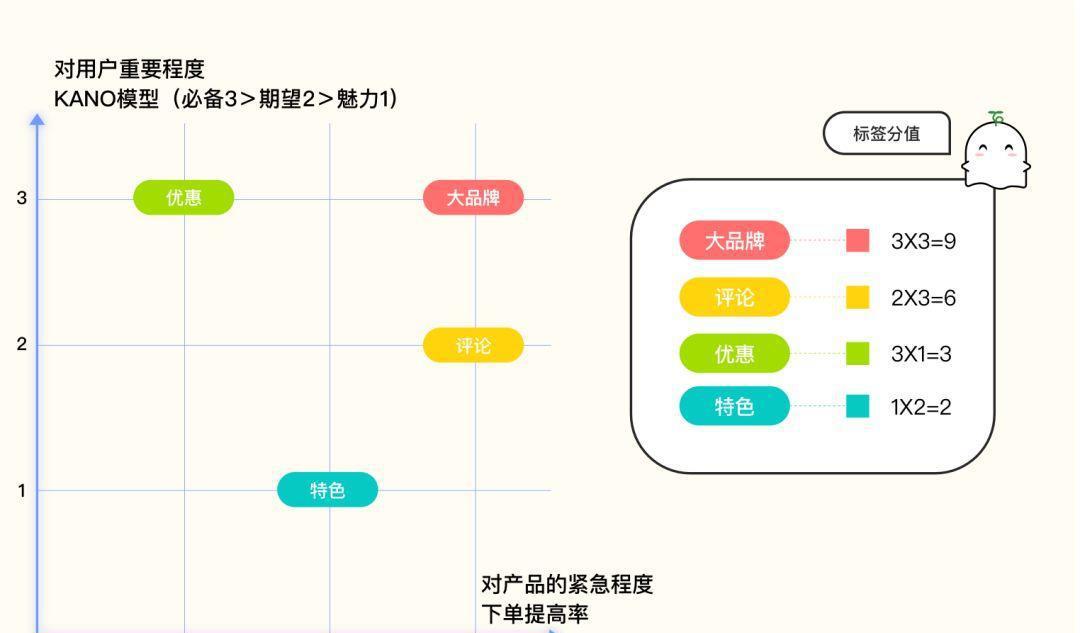 对用户重要程度
KANO模型（必备3＞期望2＞魅力1）

3
2
1

优惠
大品牌
评论
特色

对产品的紧急程度
下单提高率

标签分值

大品牌 3X3=9
评论 2X3=6
优惠 3X1=3
特色 1X2=2